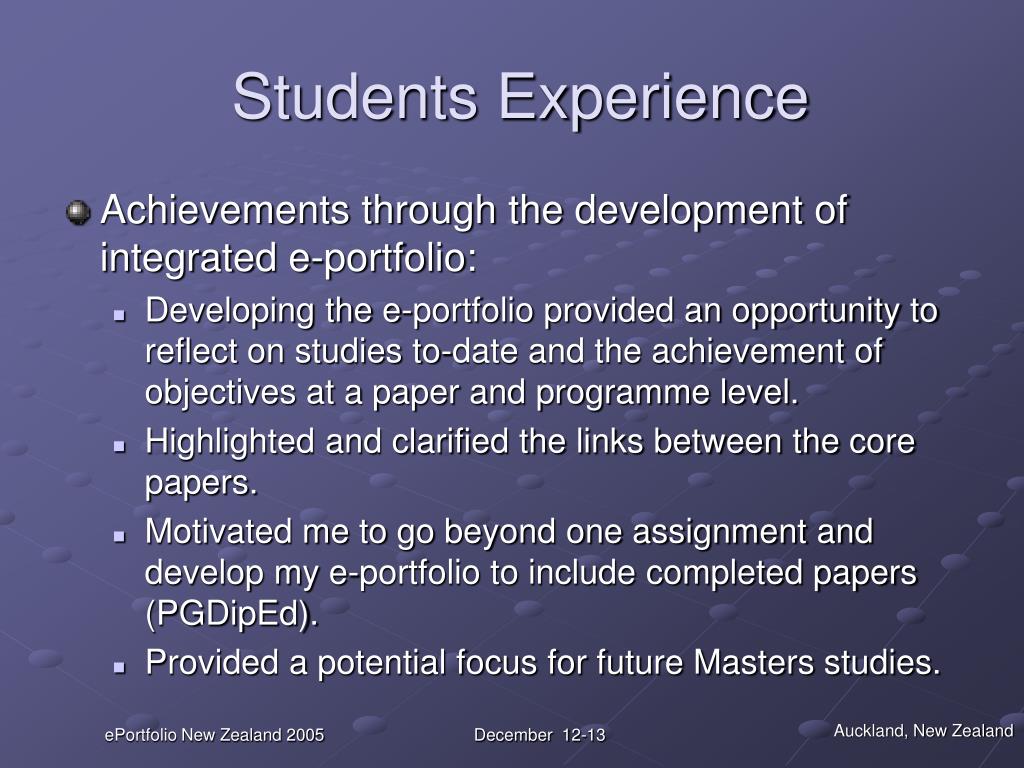 Students Experience

Achievements through the development of integrated e-portfolio:

Developing the e-portfolio provided an opportunity to reflect on studies to-date and the achievement of objectives at a paper and programme level.

Highlighted and clarified the links between the core papers.

Motivated me to go beyond one assignment and develop my e-portfolio to include completed papers (PGDipEd).

Provided a potential focus for future Masters studies.

ePortfolio New Zealand 2005

December 12-13

Auckland, New Zealand